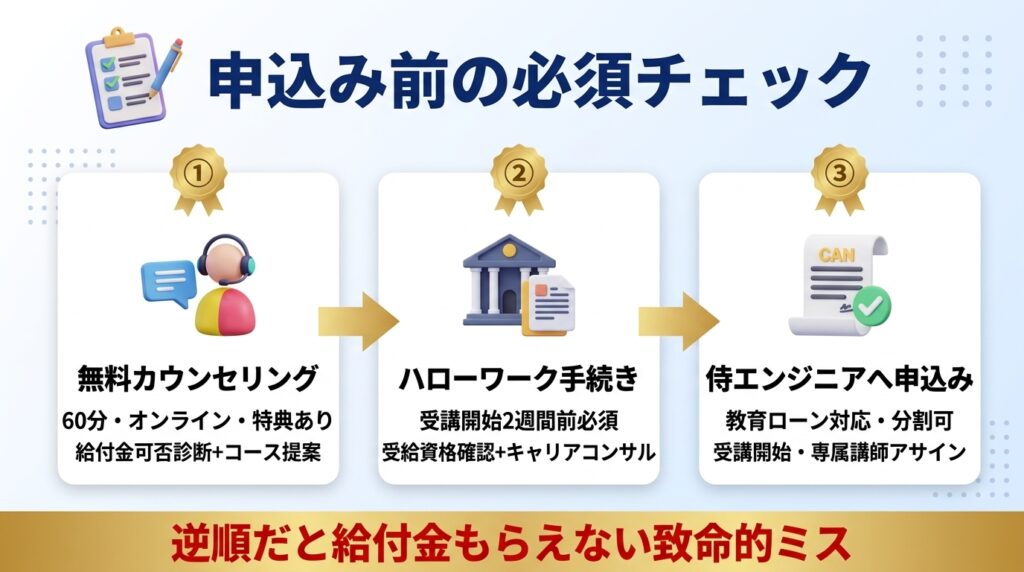 申込み前の必須チェック

①

無料カウンセリング

60分・オンライン・特典あり
給付金可否診断+コース提案

②

ハローワーク手続き

受講開始2週間前必須
受給資格確認+キャリアコンサル

③

CAN

侍エンジニアへ申込み

教育ローン対応・分割可
受講開始・専属講師アサイン

逆順だと給付金もらえない致命的ミス